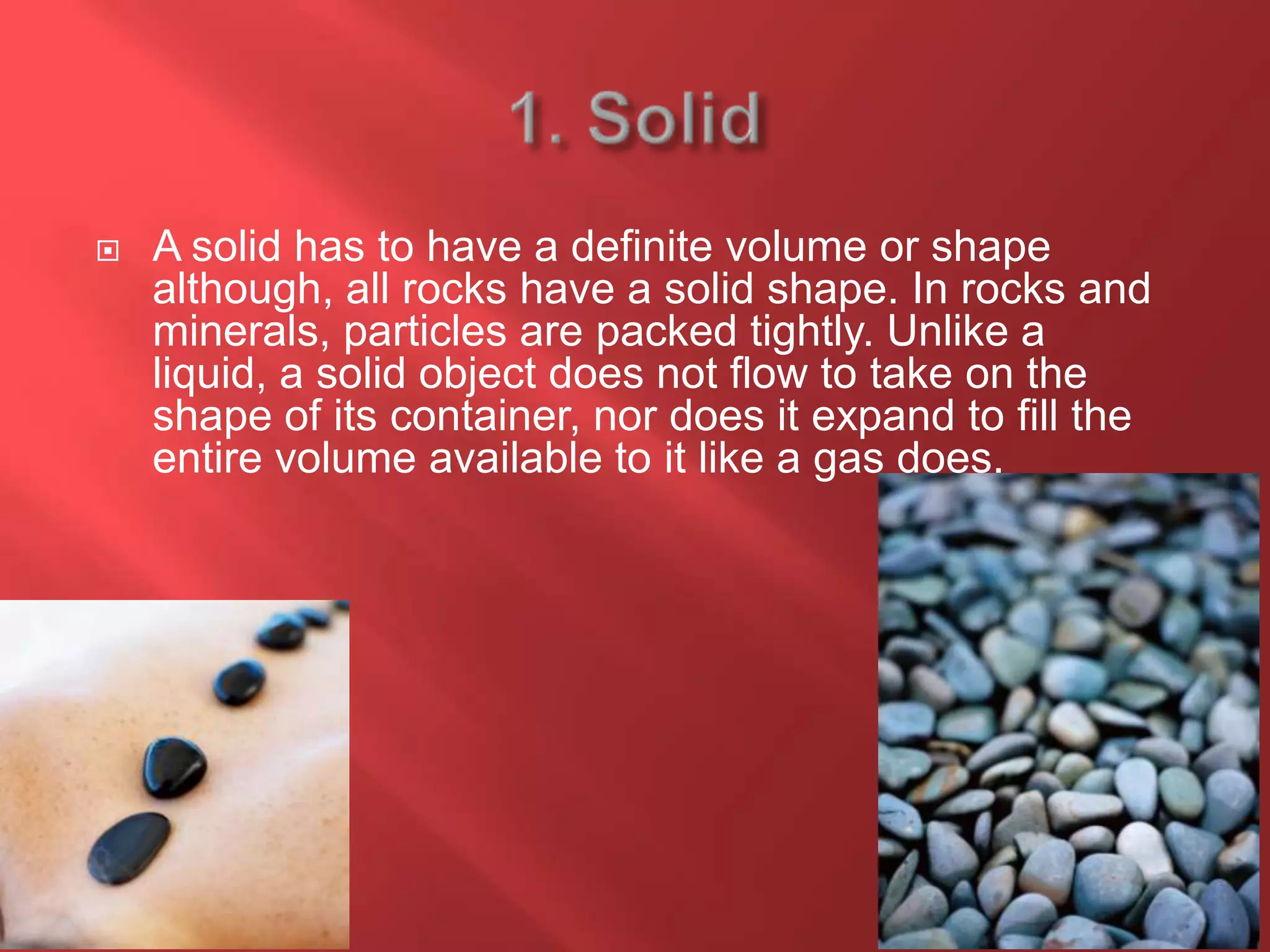 1. Solid

A solid has to have a definite volume or shape although, all rocks have a solid shape. In rocks and minerals, particles are packed tightly. Unlike a liquid, a solid object does not flow to take on the shape of its container, nor does it expand to fill the entire volume available to it like a gas does.